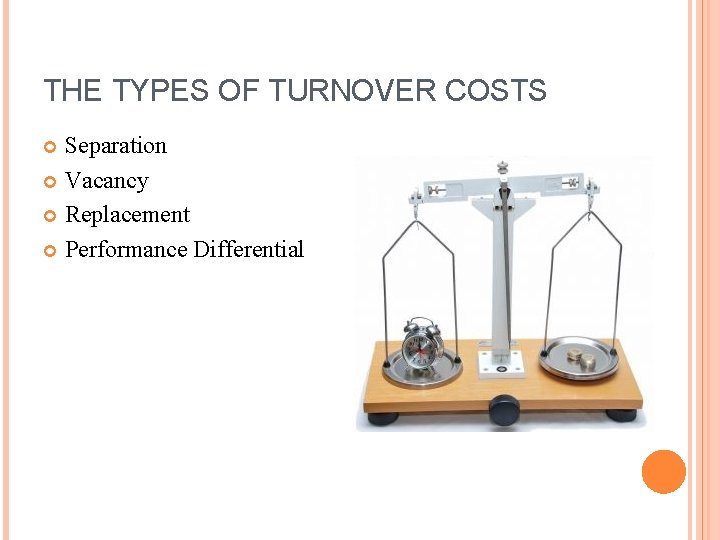 THE TYPES OF TURNOVER COSTS

Separation
Vacancy
Replacement
Performance Differential